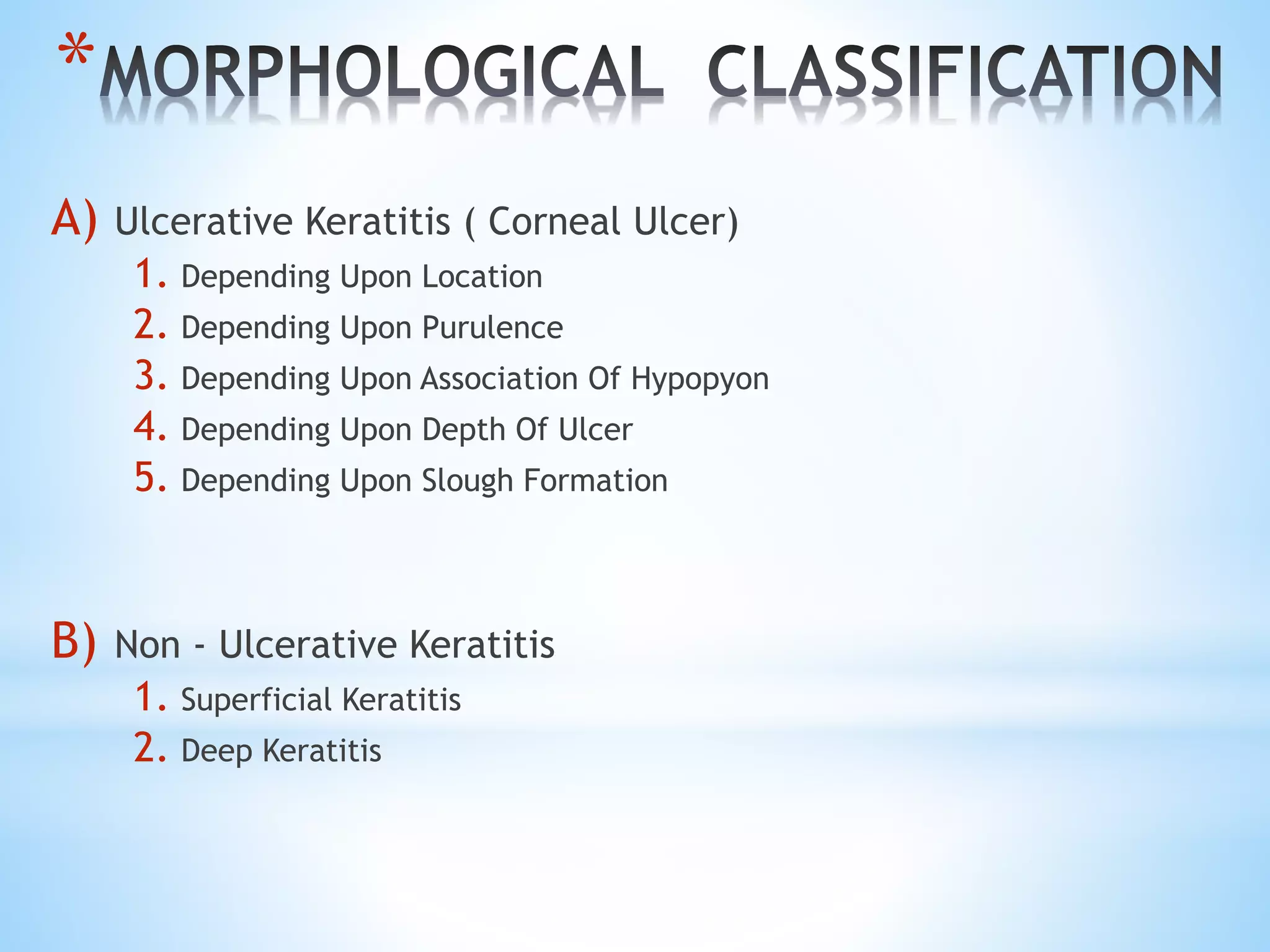 *MORPHOLOGICAL CLASSIFICATION

A) Ulcerative Keratitis ( Corneal Ulcer)

1. Depending Upon Location
2. Depending Upon Purulence
3. Depending Upon Association Of Hypopyon
4. Depending Upon Depth Of Ulcer
5. Depending Upon Slough Formation

B) Non - Ulcerative Keratitis

1. Superficial Keratitis
2. Deep Keratitis